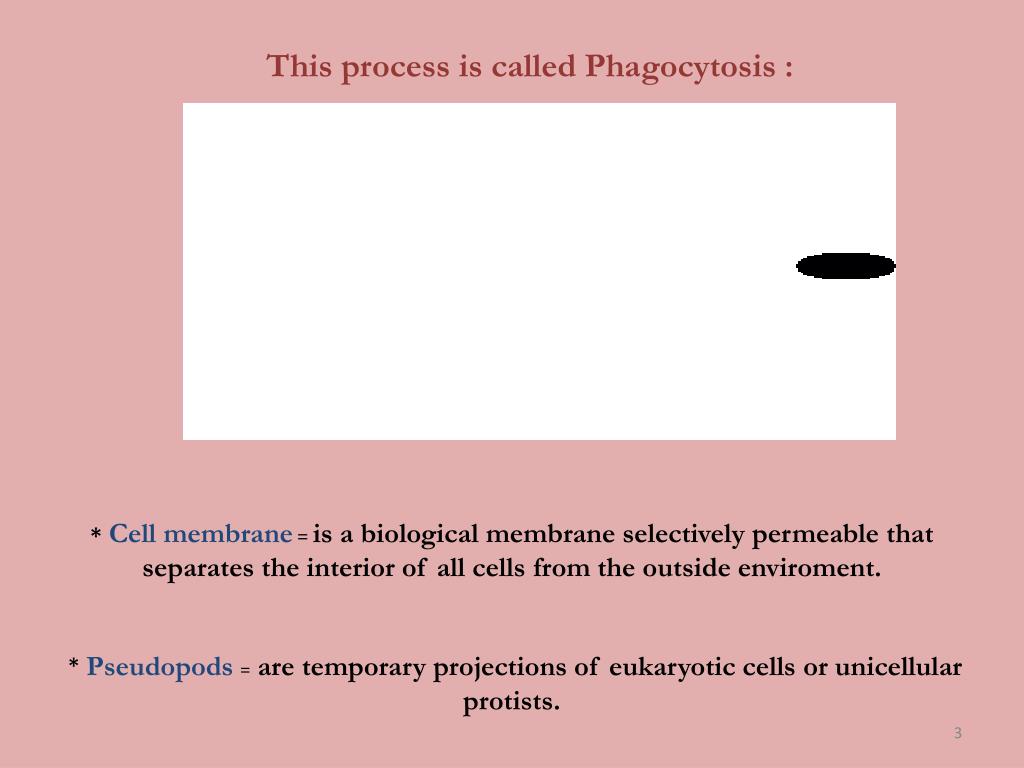 This process is called Phagocytosis :

* Cell membrane = is a biological membrane selectively permeable that separates the interior of all cells from the outside enviroment.

* Pseudopods = are temporary projections of eukaryotic cells or unicellular protists.

3